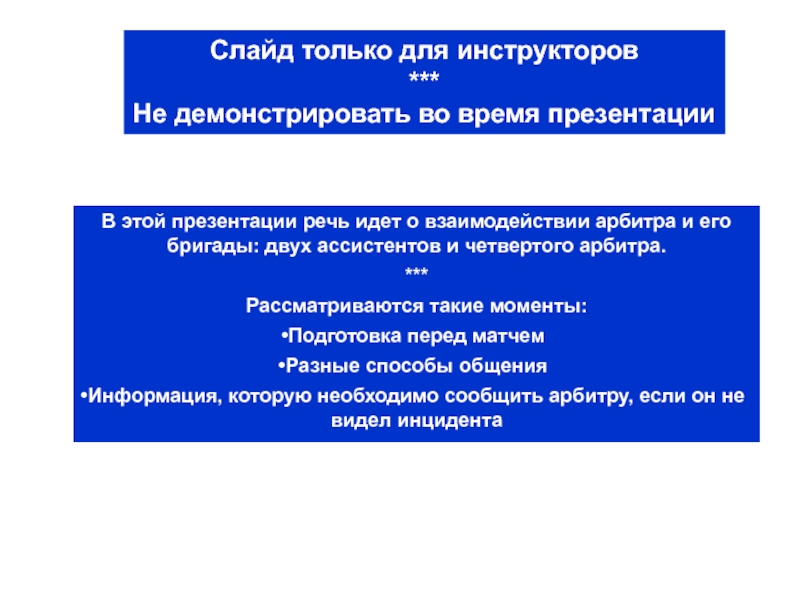 Слайд только для инструкторов
***
Не демонстрировать во время презентации

В этой презентации речь идет о взаимодействии арбитра и его бригады: двух ассистентов и четвертого арбитра.
***
Рассматриваются такие моменты:

•Подготовка перед матчем

•Разные способы общения

•Информация, которую необходимо сообщить арбитру, если он не видел инцидента